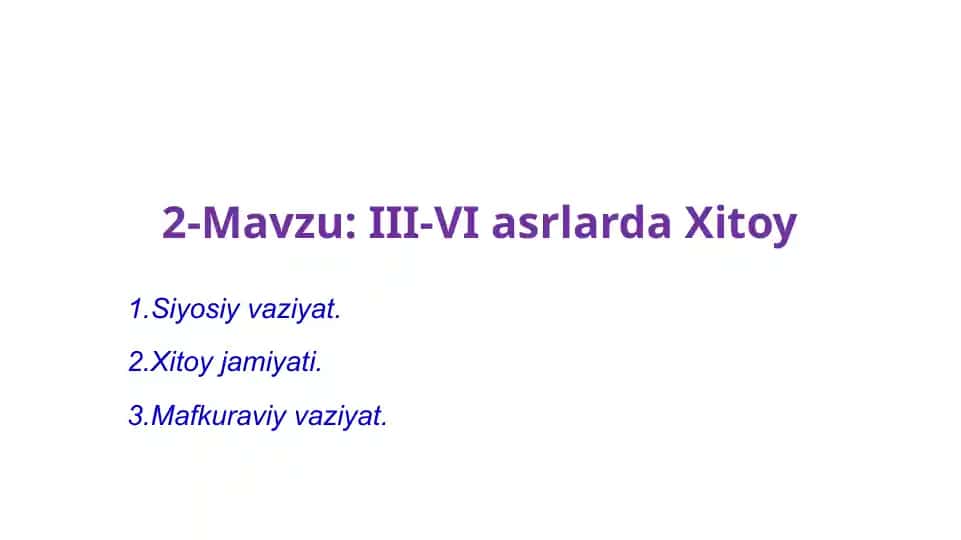 2-Mavzu: III-VI asrlarda Xitoy

1.Siyosiy vaziyat.

2.Xitoy jamiyati.

3.Mafkuraviy vaziyat.